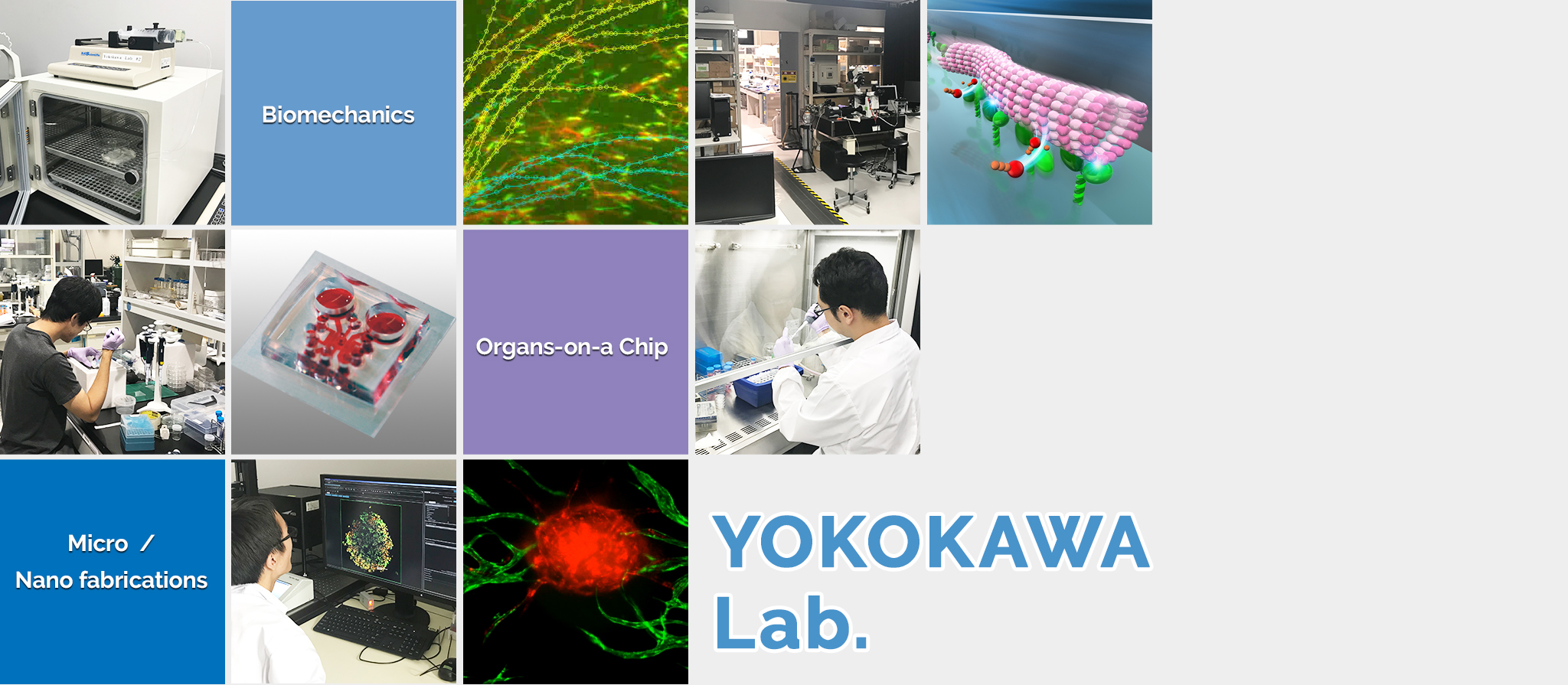 Biomechanics

Organs-on-a Chip

Micro /
Nano fabrications

YOKOKAWA
Lab.